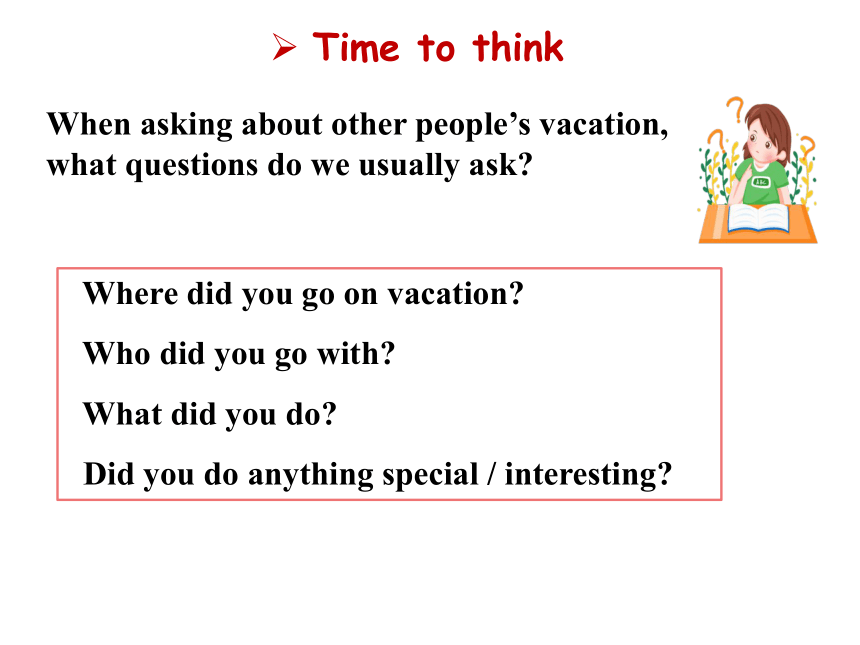 ➢ Time to think

When asking about other people’s vacation, what questions do we usually ask?

Where did you go on vacation?

Who did you go with?

What did you do?

Did you do anything special / interesting?